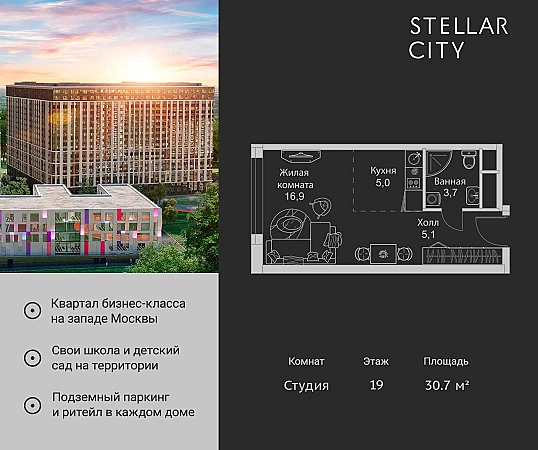 STELLAR
CITY

Жилая комната
16,9

Кухня
5,0

Ванная
3,7

Холл
5,1

Квартал бизнес-класса на западе Москвы

Свои школа и детский сад на территории

Подземный паркинг и ритейл в каждом доме

| Комнат | Этаж | Площадь |
|---|---|---|
| Студия | 19 | 30.7 м² |